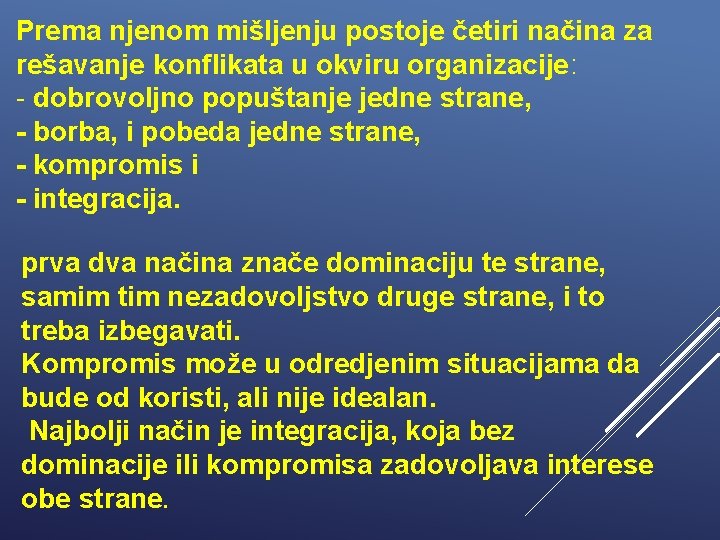 Prema njenom mišljenju postoje četiri načina za rešavanje konflikata u okviru organizacije:
- dobrovoljno popuštanje jedne strane,
- borba, i pobeda jedne strane,
- kompromis i
- integracija.

prva dva načina znače dominaciju te strane, samim tim nezadovoljstvo druge strane, i to treba izbegavati.
Kompromis može u odredjenim situacijama da bude od koristi, ali nije idealan.
Najbolji način je integracija, koja bez dominacije ili kompromisa zadovoljava interese obe strane.